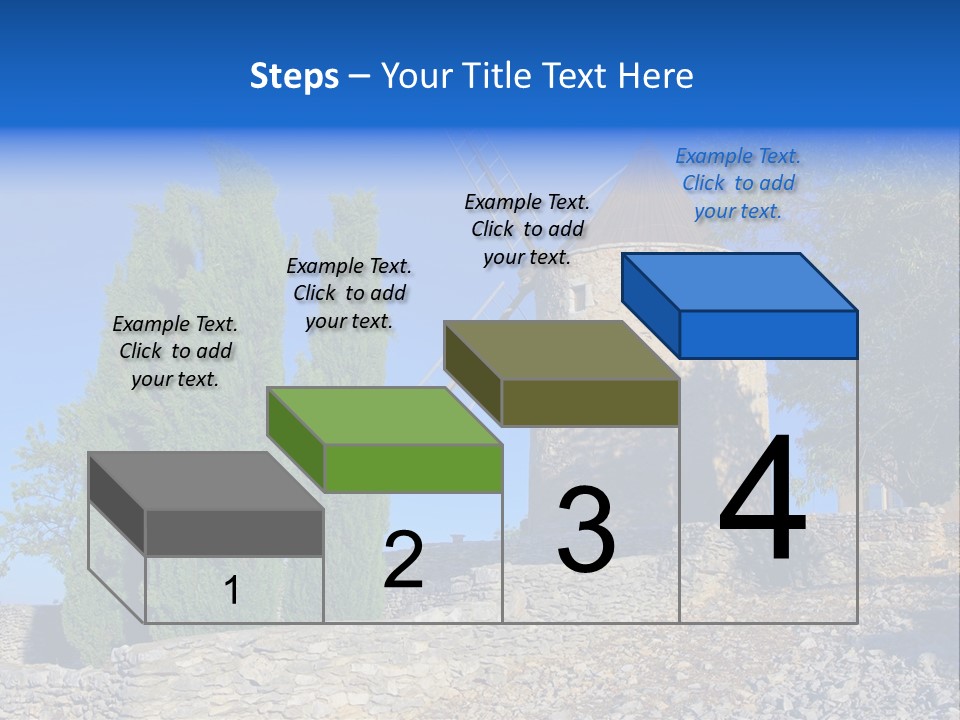 Steps – Your Title Text Here

Example Text. Click to add your text.

Example Text. Click to add your text.

Example Text. Click to add your text.

Example Text. Click to add your text.

1

2

3

4